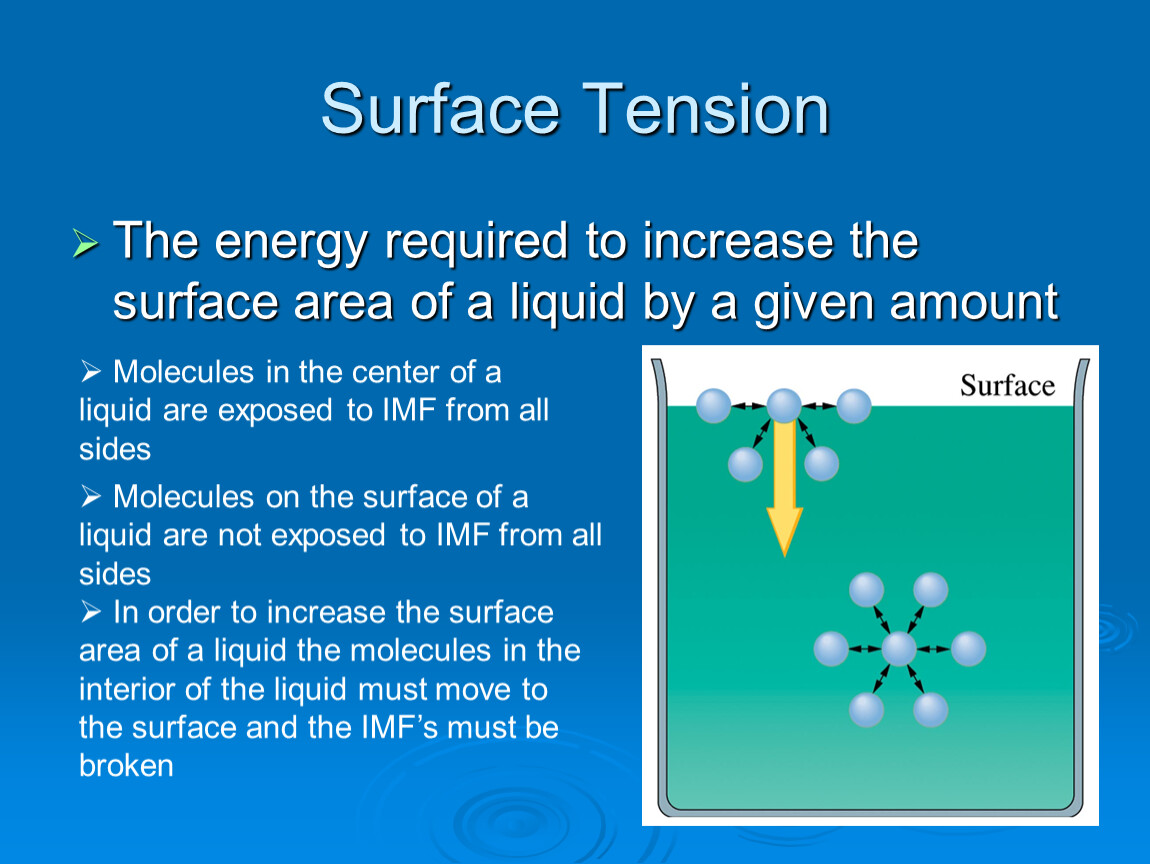 Surface Tension

➢ The energy required to increase the surface area of a liquid by a given amount

➢ Molecules in the center of a liquid are exposed to IMF from all sides

➢ Molecules on the surface of a liquid are not exposed to IMF from all sides

➢ In order to increase the surface area of a liquid the molecules in the interior of the liquid must move to the surface and the IMF's must be broken

Surface